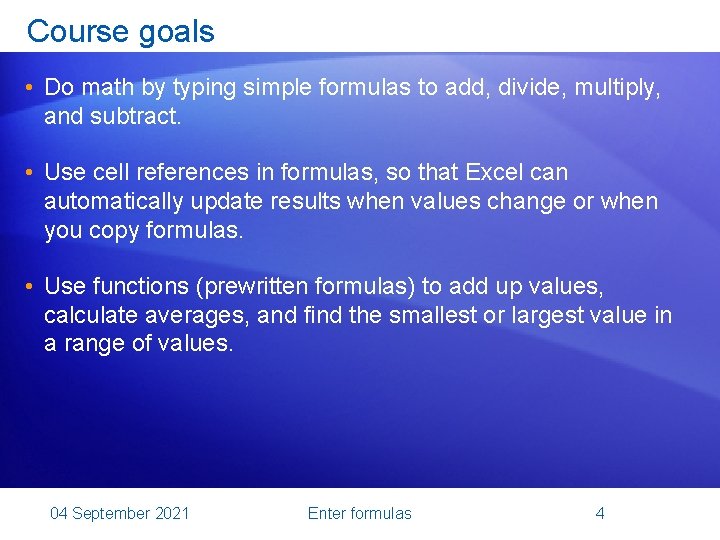 Course goals

• Do math by typing simple formulas to add, divide, multiply, and subtract.

• Use cell references in formulas, so that Excel can automatically update results when values change or when you copy formulas.

• Use functions (prewritten formulas) to add up values, calculate averages, and find the smallest or largest value in a range of values.

04 September 2021 Enter formulas 4